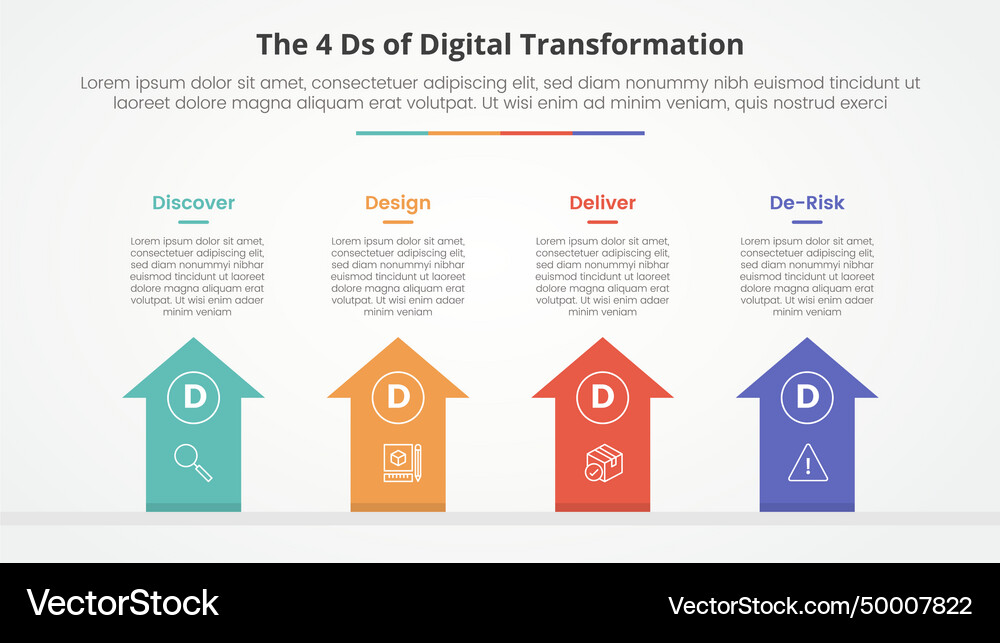 The 4 Ds of Digital Transformation

Lorem ipsum dolor sit amet, consectetuer adipiscing elit, sed diam nonummy nibh euismod tincidunt ut laoreet dolore magna aliquam erat volutpat. Ut wisi enim ad minim veniam, quis nostrud exerci

Discover

Lorem ipsum dolor sit amet, consectetuer adipiscing elit, sed diam nonummyi nibhar euismod tincidunt ut laoreet dolore magna aliquam erat volutpat. Ut wisi enim adaer minim veniam

D

Design

Lorem ipsum dolor sit amet, consectetuer adipiscing elit, sed diam nonummyi nibhar euismod tincidunt ut laoreet dolore magna aliquam erat volutpat. Ut wisi enim adaer minim veniam

D

Deliver

Lorem ipsum dolor sit amet, consectetuer adipiscing elit, sed diam nonummyi nibhar euismod tincidunt ut laoreet dolore magna aliquam erat volutpat. Ut wisi enim adaer minim veniam

D

De-Risk

Lorem ipsum dolor sit amet, consectetuer adipiscing elit, sed diam nonummyi nibhar euismod tincidunt ut laoreet dolore magna aliquam erat volutpat. Ut wisi enim adaer minim veniam

D

VectorStock

VectorStock.com/50007822